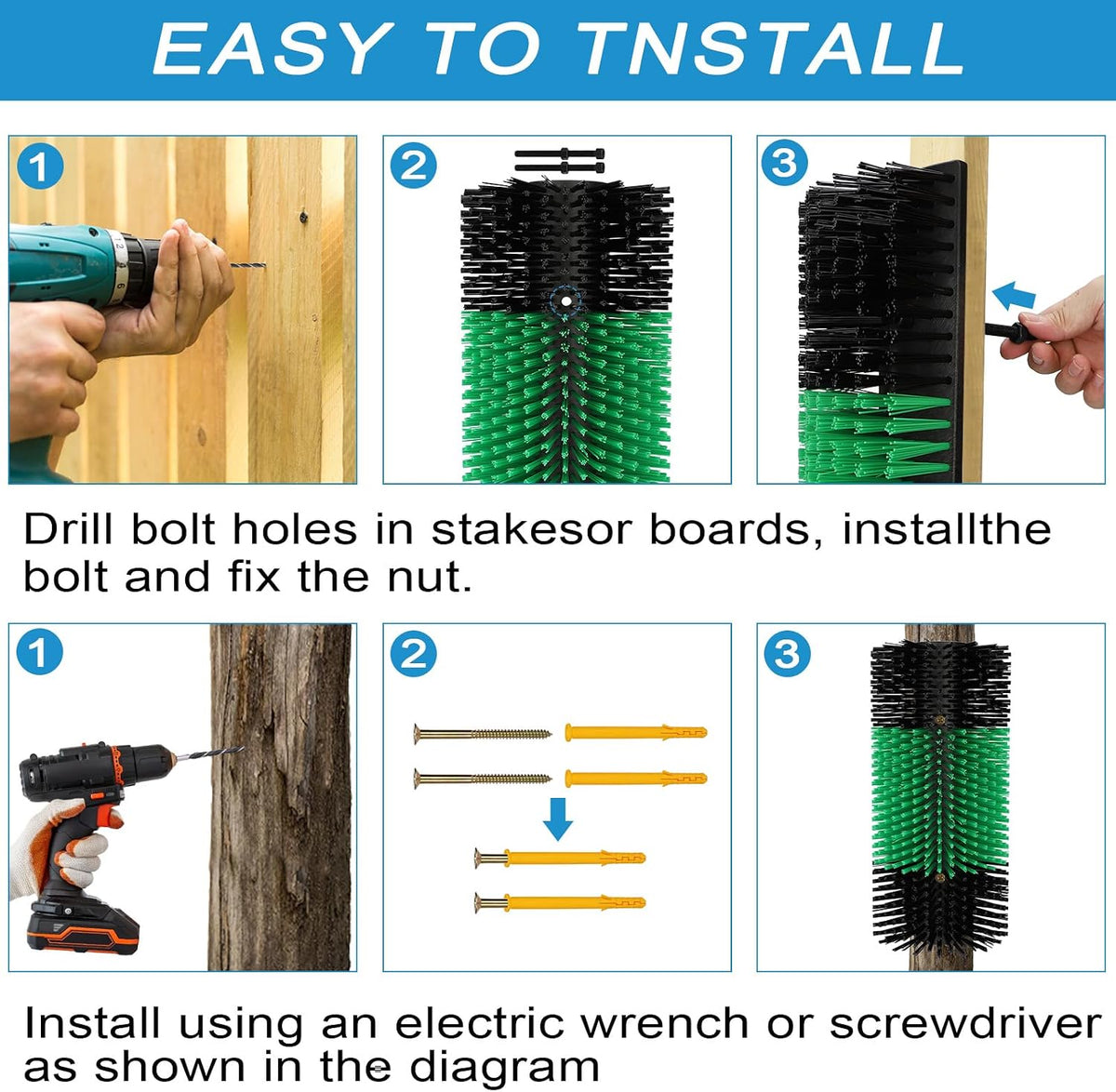 EASY TO TNSTALL

1

2

3

Drill bolt holes in stakesor boards, installthe bolt and fix the nut.

1

2

3

Install using an electric wrench or screwdriver as shown in the diagram